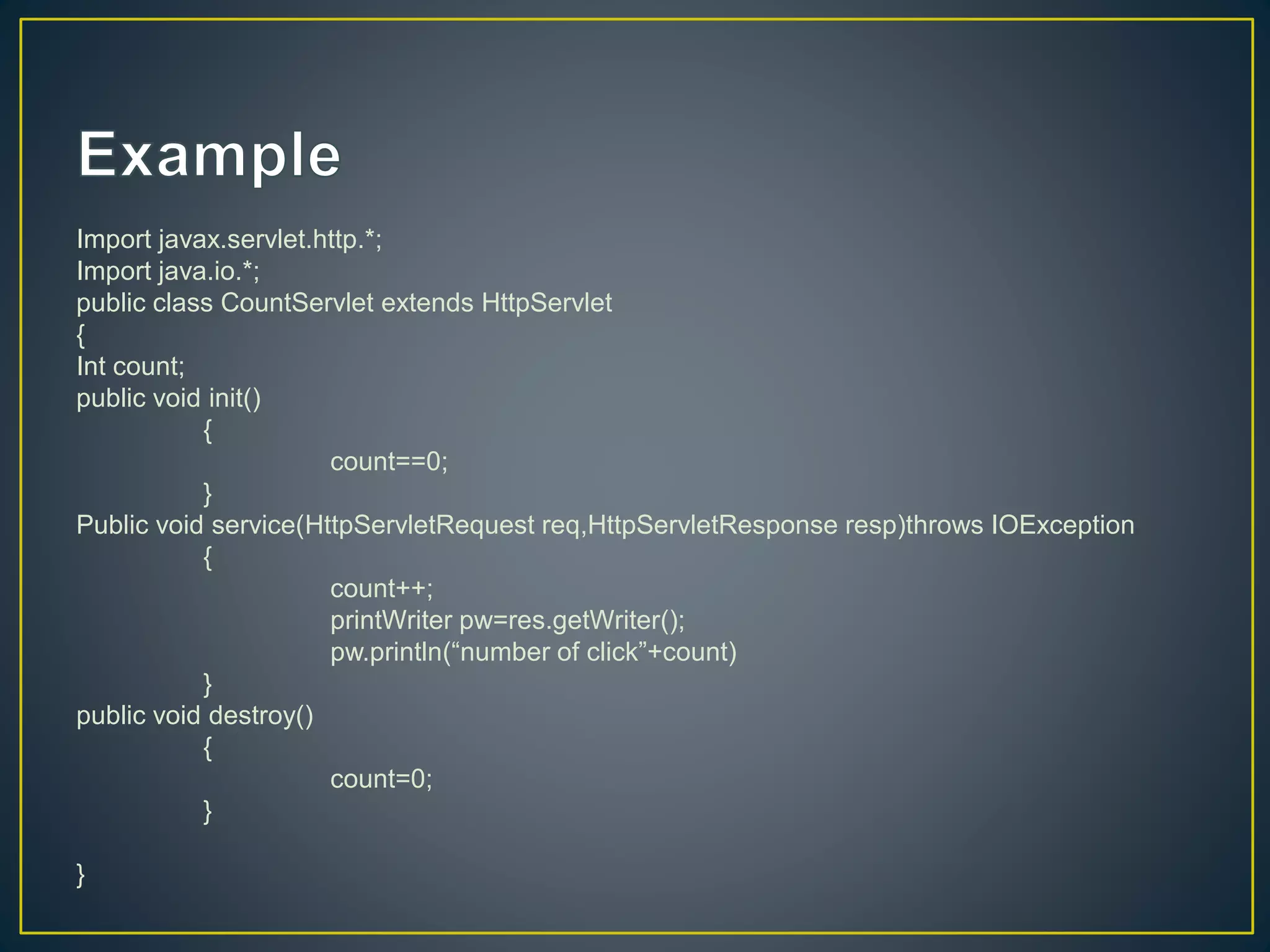 Example

Import javax.servlet.http.*;
Import java.io.*;
public class CountServlet extends HttpServlet
{
Int count;
public void init()
{
count==0;
}
Public void service(HttpServletRequest req,HttpServletResponse resp)throws IOException
{
count++;
printWriter pw=res.getWriter();
pw.println(“number of click”+count)
}
public void destroy()
{
count=0;
}

}